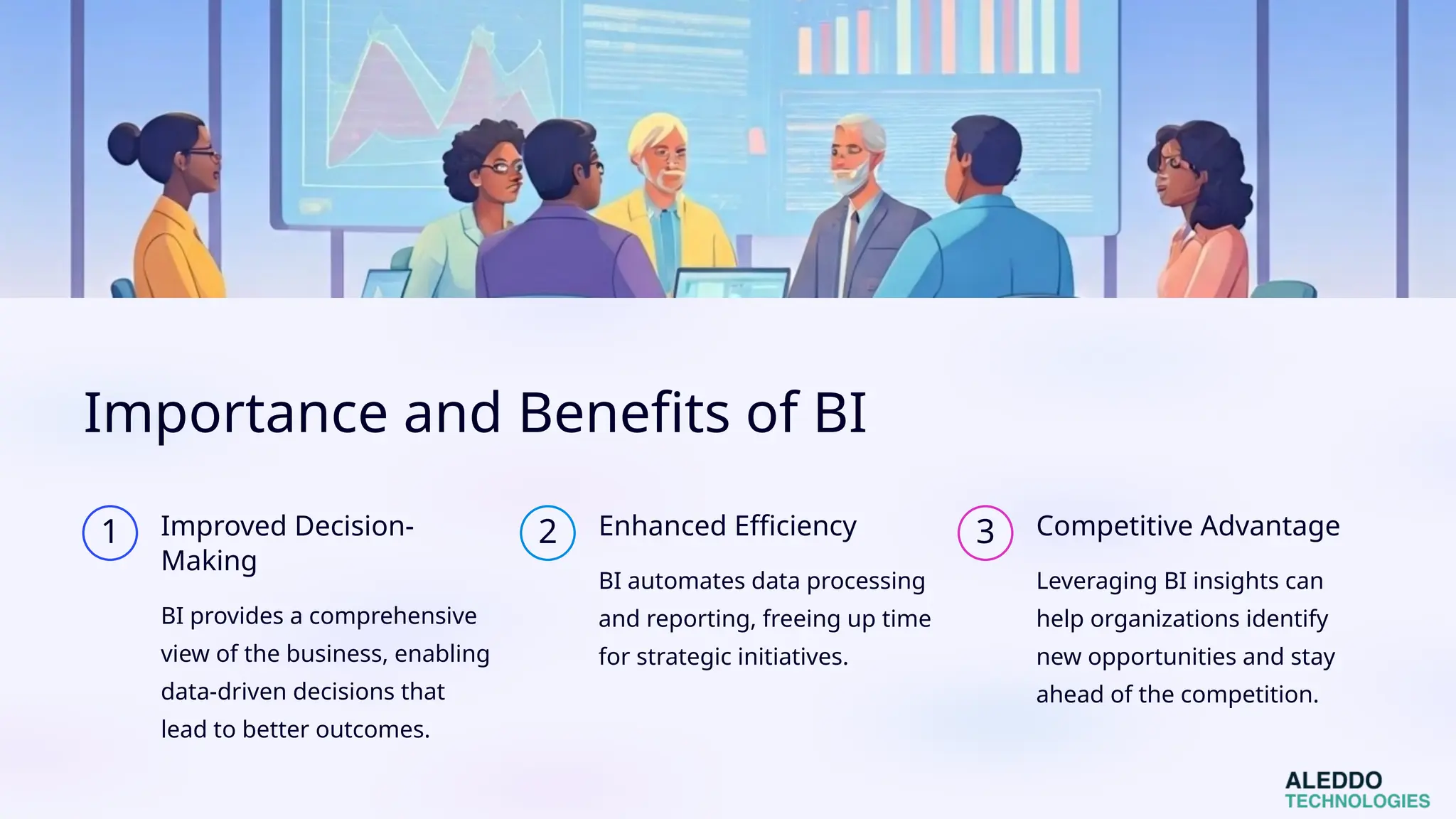 Importance and Benefits of BI

1

Improved Decision-Making

BI provides a comprehensive view of the business, enabling data-driven decisions that lead to better outcomes.

2

Enhanced Efficiency

BI automates data processing and reporting, freeing up time for strategic initiatives.

3

Competitive Advantage

Leveraging BI insights can help organizations identify new opportunities and stay ahead of the competition.

ALEDDO
TECHNOLOGIES